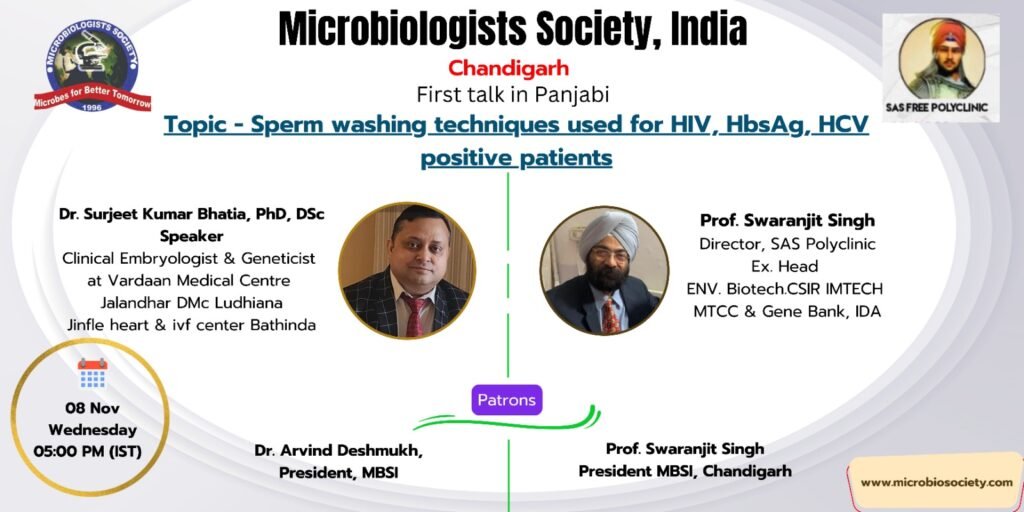 MICROBIOLOGISTS SOCIETY
Microbes for Better Tomorrow
1996

Microbiologists Society, India

Chandigarh

First talk in Panjabi

Topic - Sperm washing techniques used for HIV, HbsAg, HCV positive patients

SAS FREE POLYCLINIC

Dr. Surjeet Kumar Bhatia, PhD, DSc
Speaker
Clinical Embryologist & Geneticist at Vardaan Medical Centre Jalandhar DMc Ludhiana Jinfle heart & ivf center Bathinda

Prof. Swaranjit Singh
Director, SAS Polyclinic
Ex. Head
ENV. Biotech.CSIR IMTECH
MTCC & Gene Bank, IDA

08 Nov
Wednesday
05:00 PM (IST)

Patrons

Dr. Arvind Deshmukh,
President, MBSI

Prof. Swaranjit Singh
President MBSI, Chandigarh

www.microbiosociety.com